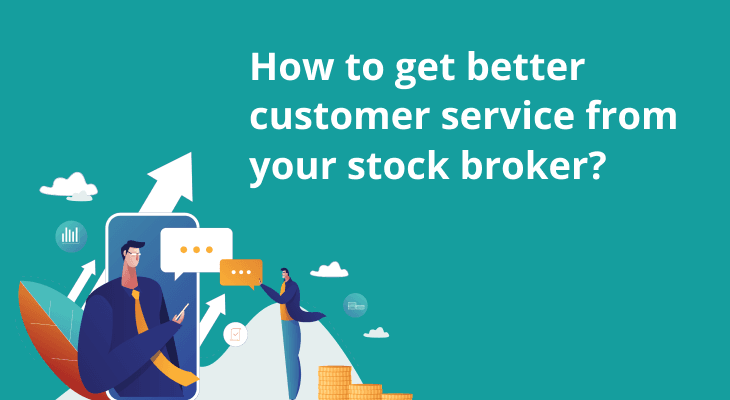 How to get better customer service from your stock broker?